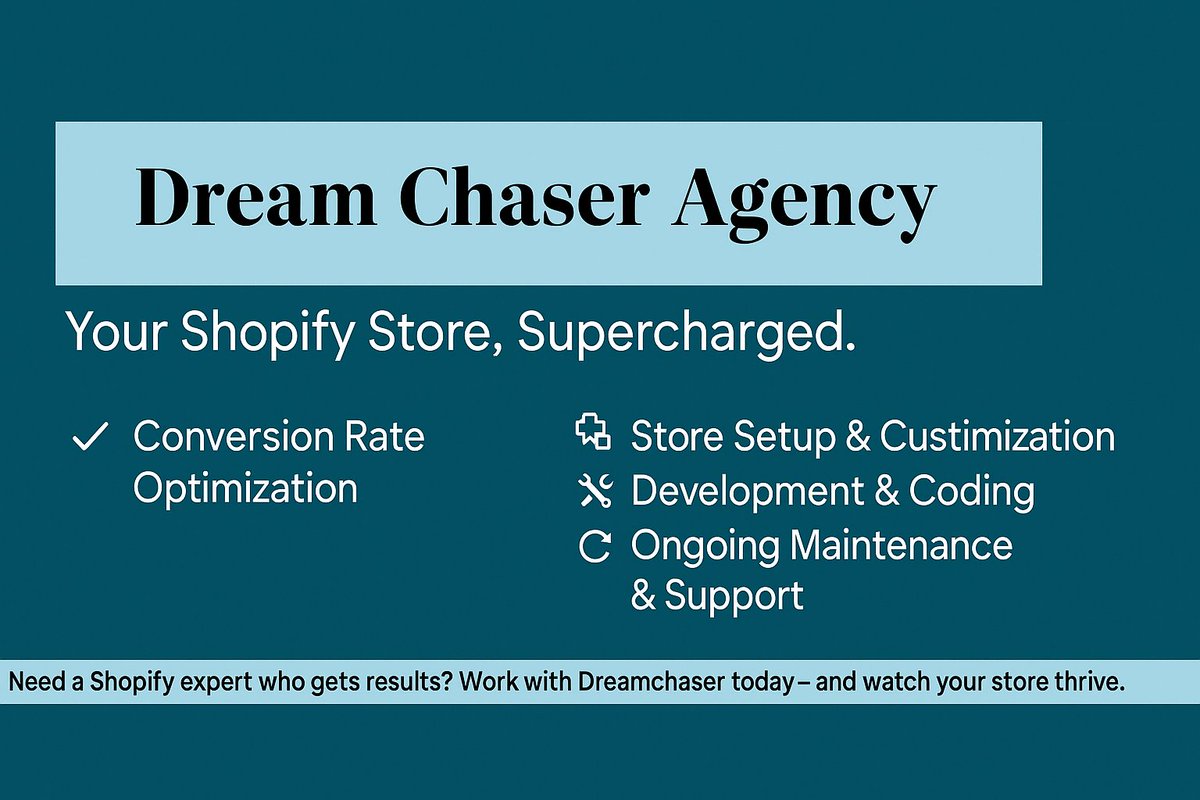 Dream Chaser Agency

Your Shopify Store, Supercharged.

✓ Conversion Rate Optimization

Store Setup & Custimization
Development & Coding
Ongoing Maintenance & Support

Need a Shopify expert who gets results? Work with Dreamchaser today – and watch your store thrive.